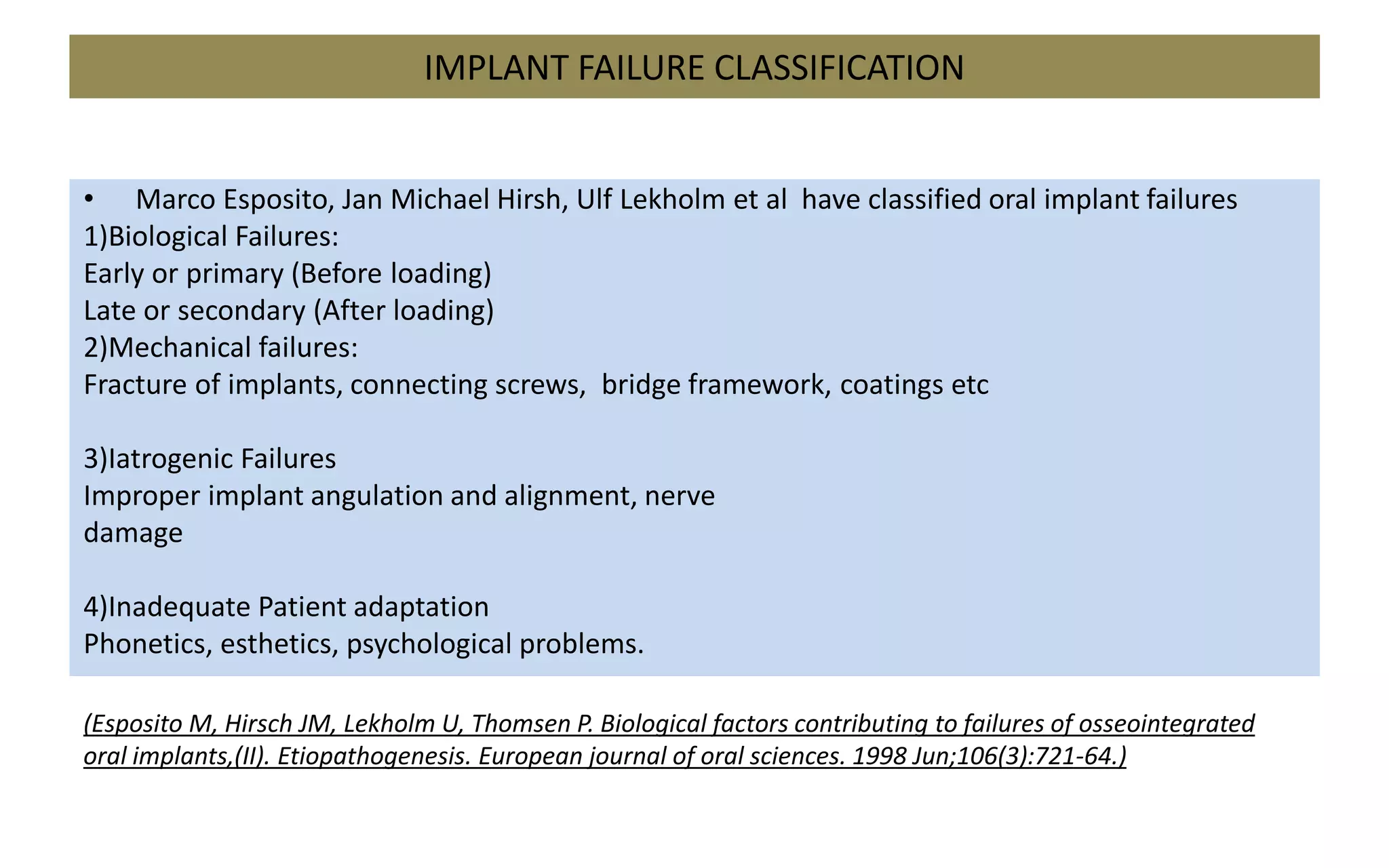 IMPLANT FAILURE CLASSIFICATION

• Marco Esposito, Jan Michael Hirsh, Ulf Lekholm et al have classified oral implant failures
1)Biological Failures:
Early or primary (Before loading)
Late or secondary (After loading)
2)Mechanical failures:
Fracture of implants, connecting screws, bridge framework, coatings etc

3)Iatrogenic Failures
Improper implant angulation and alignment, nerve damage

4)Inadequate Patient adaptation
Phonetics, esthetics, psychological problems.

(Esposito M, Hirsch JM, Lekholm U, Thomsen P. Biological factors contributing to failures of osseointegrated oral implants,(II). Etiopathogenesis. European journal of oral sciences. 1998 Jun;106(3):721-64.)